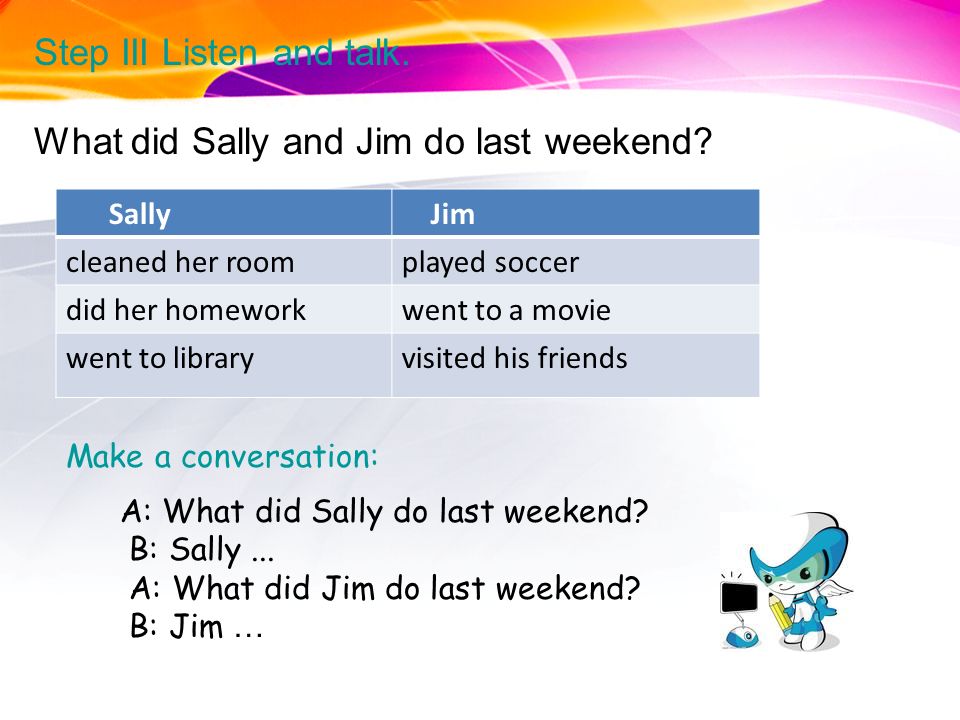 Step III Listen and talk.

What did Sally and Jim do last weekend?

| Sally | Jim |
|---|---|
| cleaned her room | played soccer |
| did her homework | went to a movie |
| went to library | visited his friends |

Make a conversation:

A: What did Sally do last weekend?
B: Sally ...
A: What did Jim do last weekend?
B: Jim …